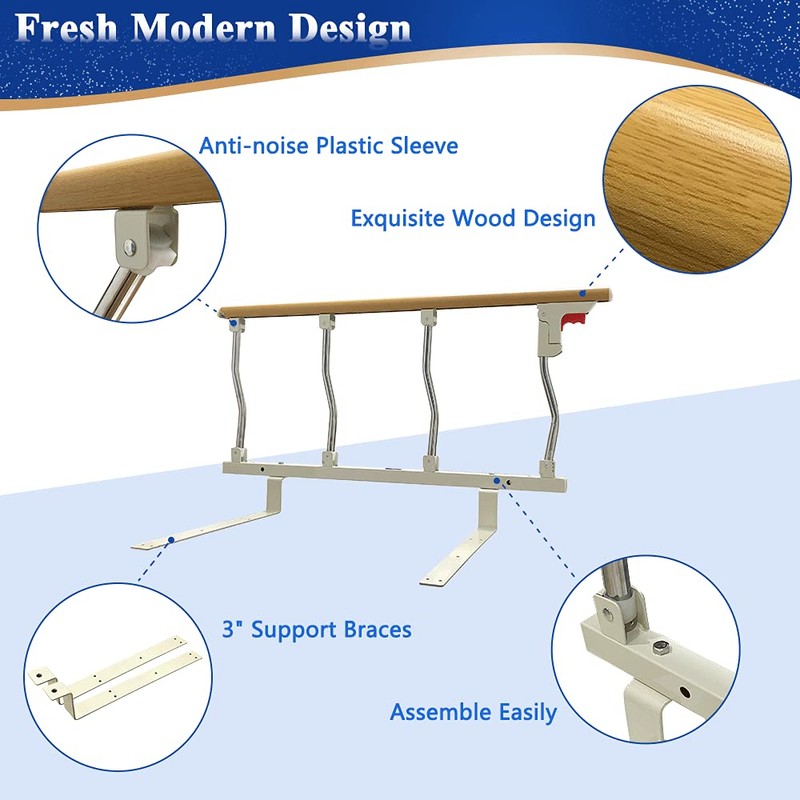 Fresh Modern Design

Anti-noise Plastic Sleeve

Exquisite Wood Design

3" Support Braces

Assemble Easily